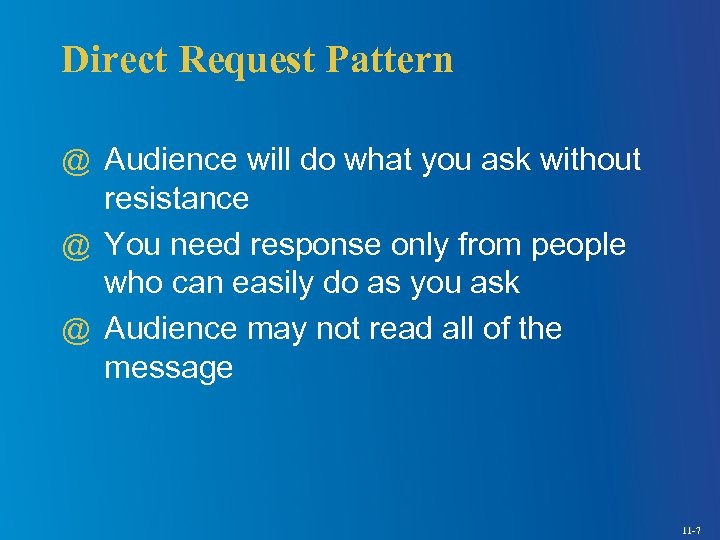 Direct Request Pattern

@ Audience will do what you ask without resistance

@ You need response only from people who can easily do as you ask

@ Audience may not read all of the message

11-7